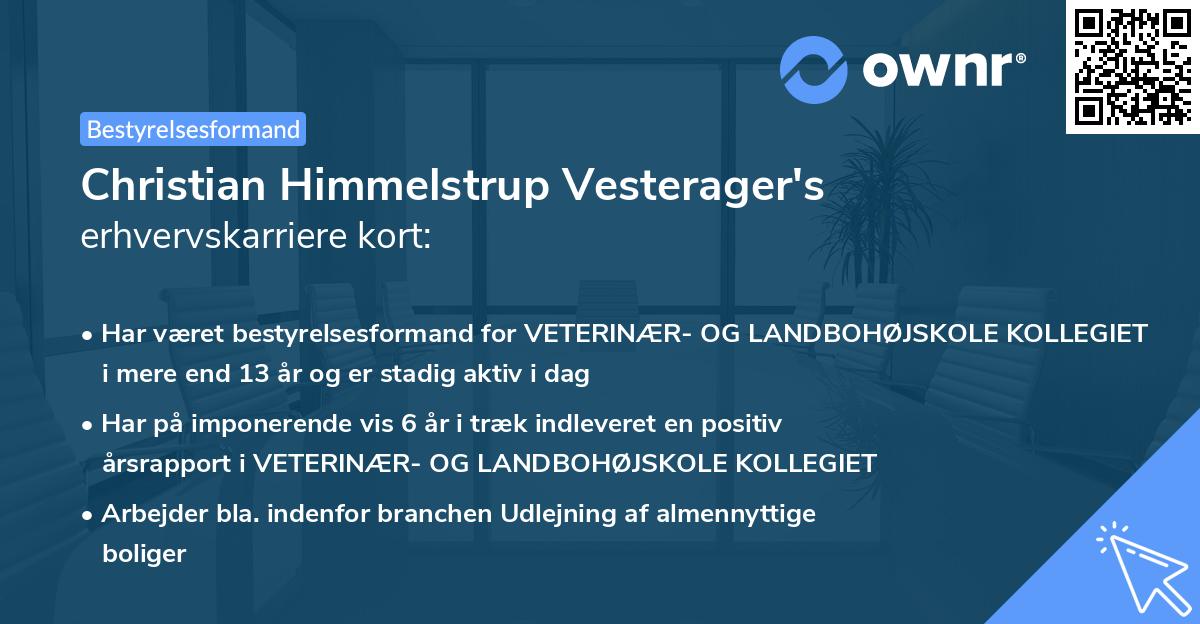 ownr®

Bestyrelsesformand

Christian Himmelstrup Vesterager's
erhvervskarriere kort:

• Har været bestyrelsesformand for VETERINÆR- OG LANDBOHØJSKOLE KOLLEGIET i mere end 13 år og er stadig aktiv i dag

• Har på imponerende vis 6 år i træk indleveret en positiv årsrapport i VETERINÆR- OG LANDBOHØJSKOLE KOLLEGIET

• Arbejder bla. indenfor branchen Udlejning af almennyttige boliger